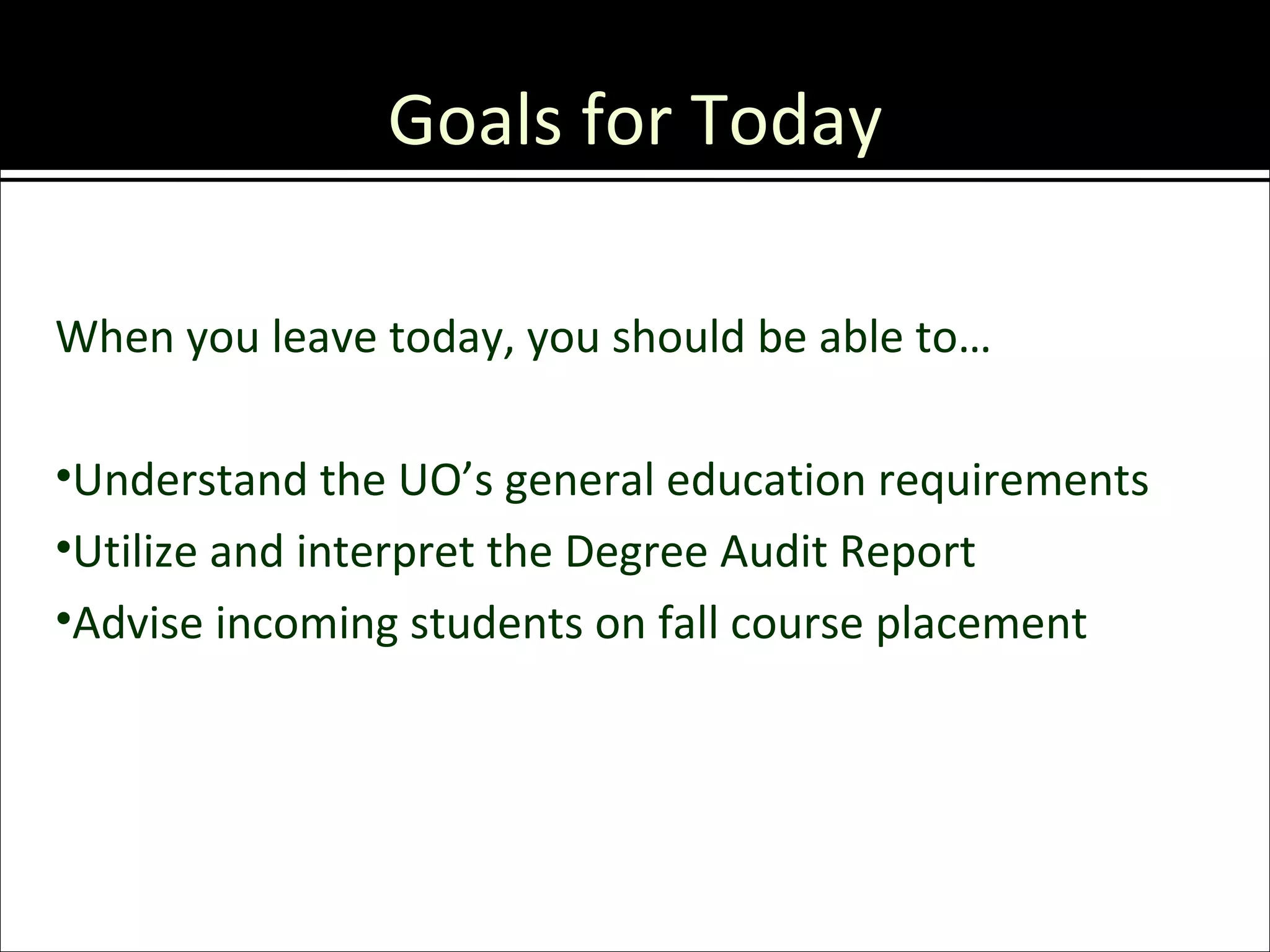 Goals for Today

When you leave today, you should be able to…

•Understand the UO’s general education requirements
•Utilize and interpret the Degree Audit Report
•Advise incoming students on fall course placement